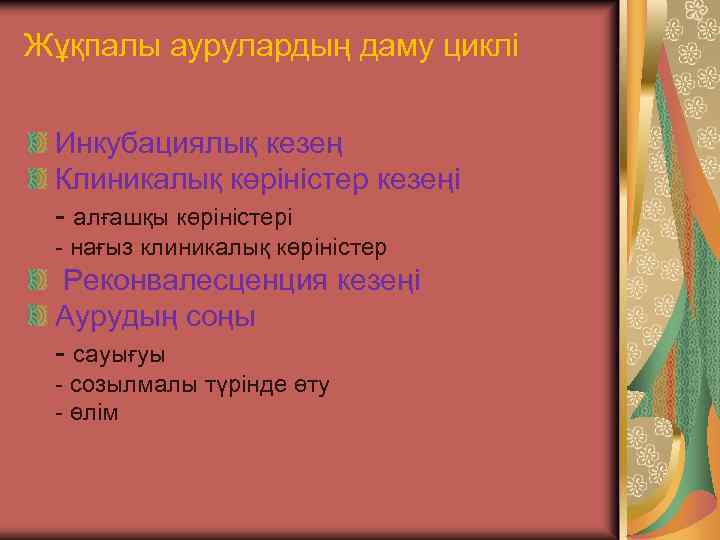 Жұқпалы аурулардың даму циклі

Инкубациялық кезең
Клиникалық көріністер кезеңі
- алғашқы көріністері
- нағыз клиникалық көріністер
Реконвалесценция кезеңі
Аурудың соңы
- сауығуы
- созылмалы түрінде өту
- өлім